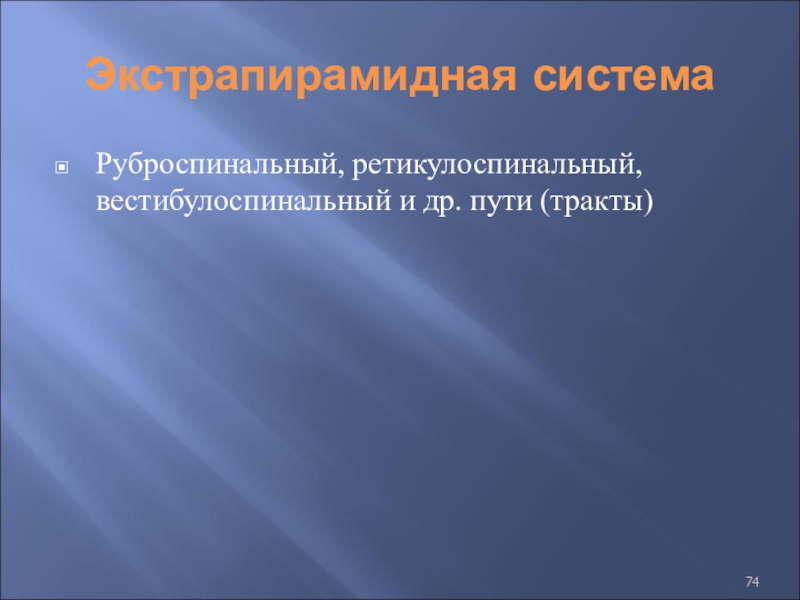 Экстрапирамидная система

Руброспинальный, ретикулоспинальный, вестибулоспинальный и др. пути (тракты)

74